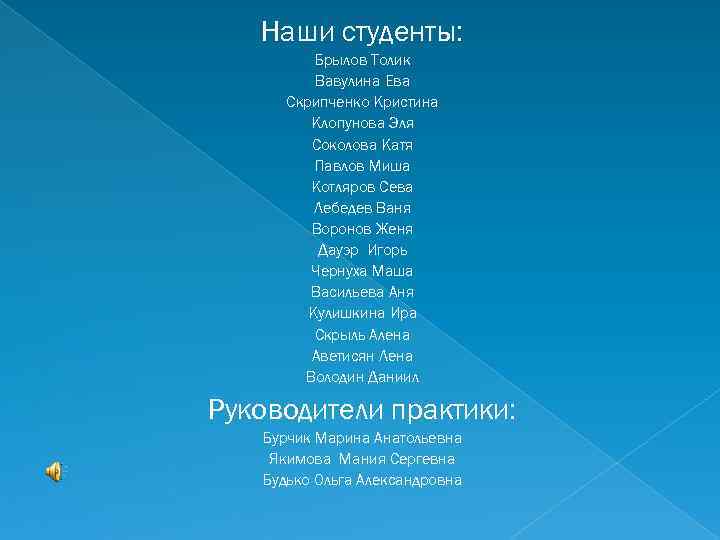 Наши студенты:
Брылов Толик
Вавулина Ева
Скрипченко Кристина
Клопунова Эля
Соколова Катя
Павлов Миша
Котляров Сева
Лебедев Ваня
Воронов Женя
Дауэр Игорь
Чернуха Маша
Васильева Аня
Кулишкина Ира
Скрыль Алена
Аветисян Лена
Володин Даниил

Руководители практики:
Бурчик Марина Анатольевна
Якимова Мания Сергевна
Будько Ольга Александровна